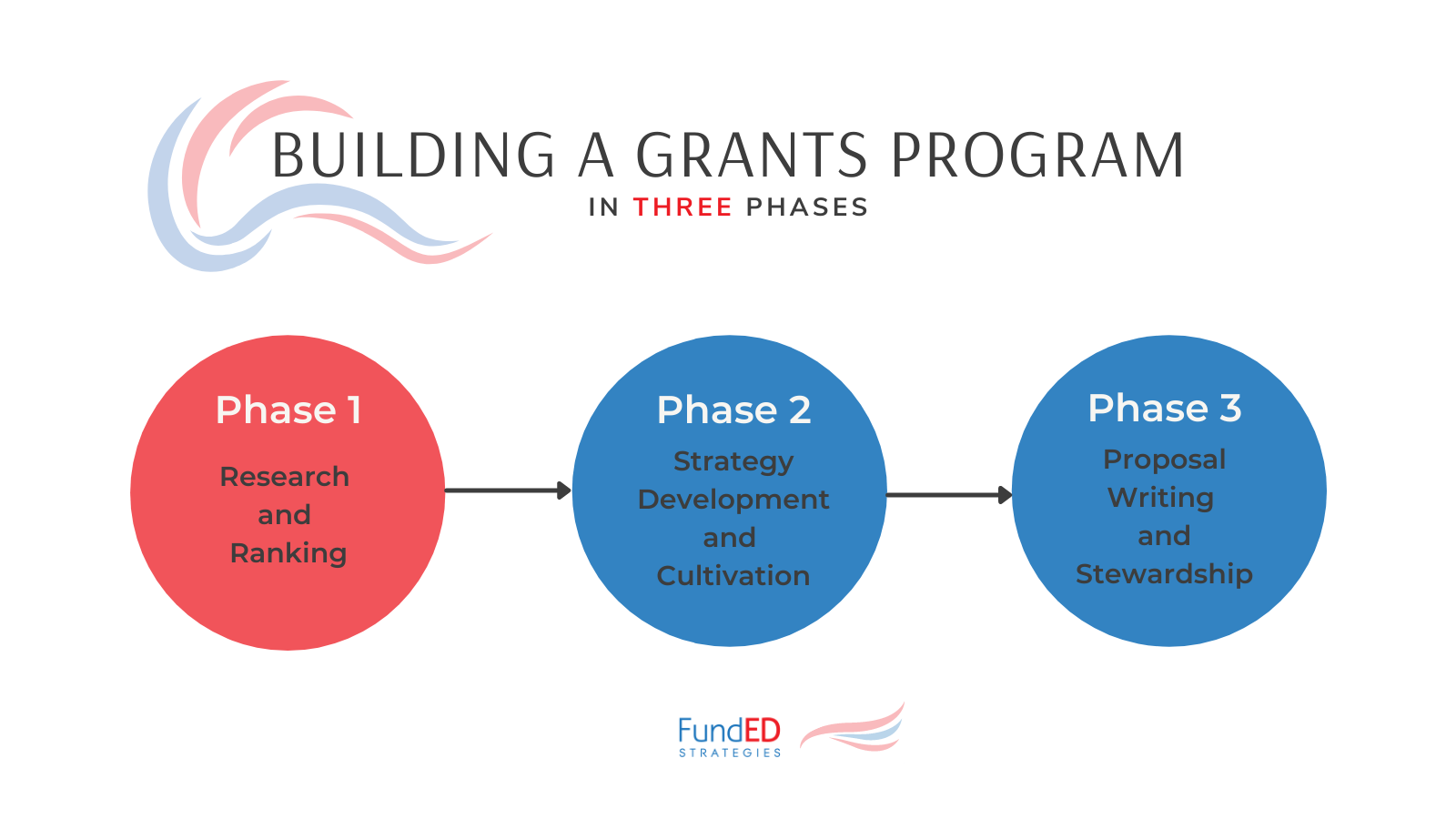 BUILDING A GRANTS PROGRAM
IN THREE PHASES

Phase 1
Research and Ranking

Phase 2
Strategy Development and Cultivation

Phase 3
Proposal Writing and Stewardship

FundED
STRATEGIES